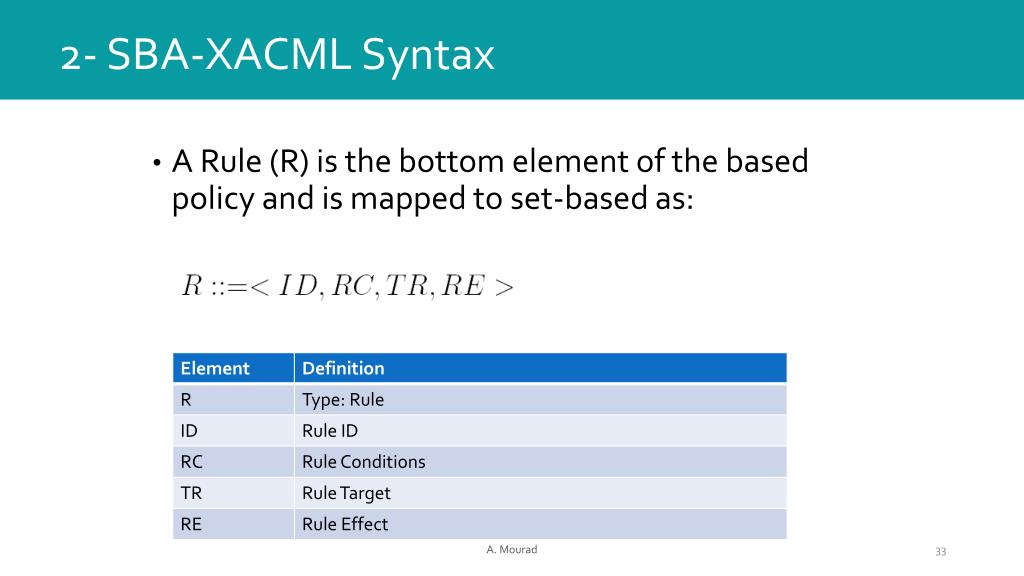 2- SBA-XACML Syntax

• A Rule (R) is the bottom element of the based policy and is mapped to set-based as:

$R ::=< ID, RC, TR, RE >$

| Element | Definition |
|---|---|
| R | Type: Rule |
| ID | Rule ID |
| RC | Rule Conditions |
| TR | Rule Target |
| RE | Rule Effect |

A. Mourad

33